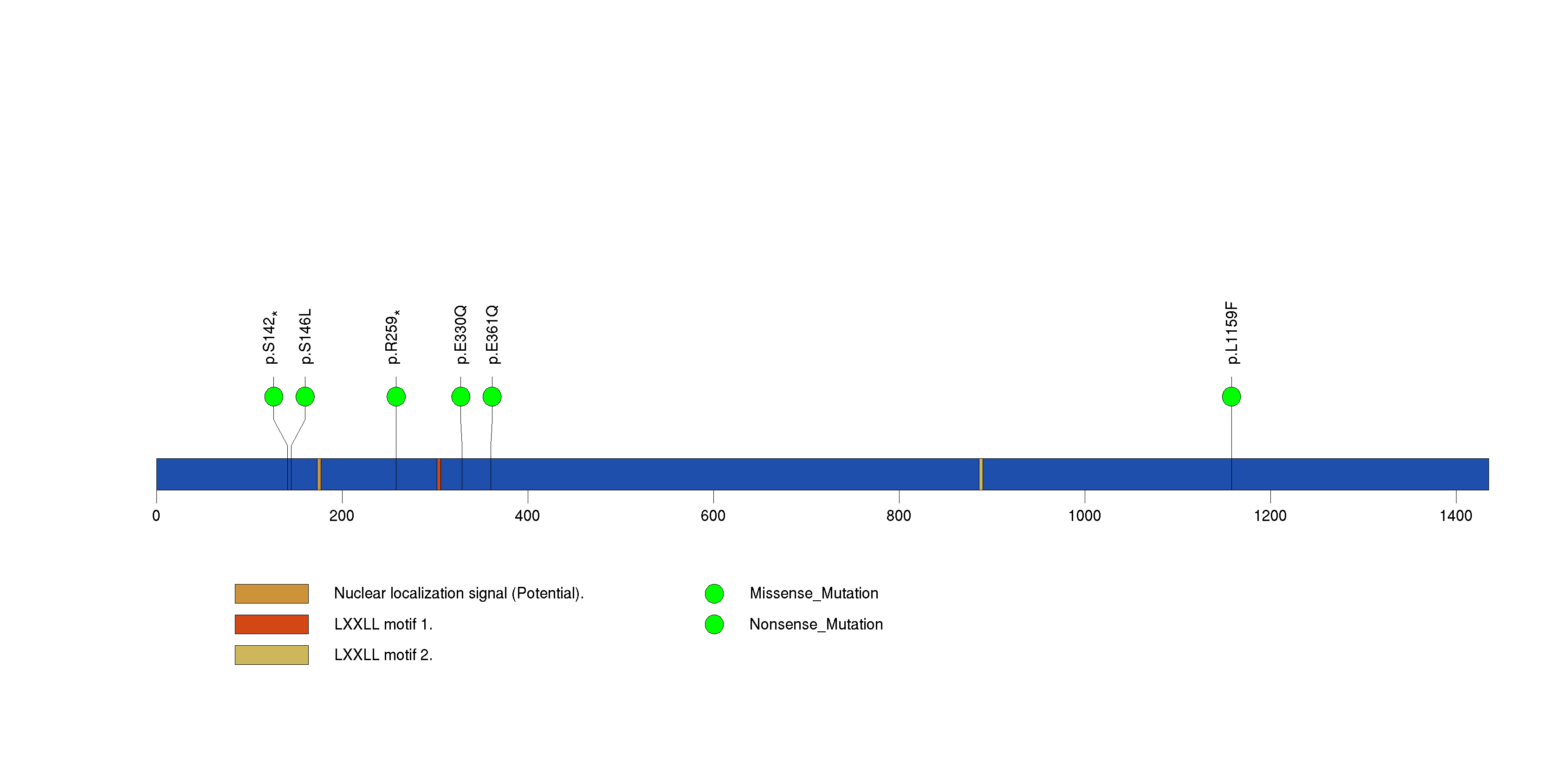 p.S142*
p.S146L
p.R259*
p.E330Q
p.E361Q
p.L1159F

0
200
400
600
800
1000
1200
1400

Nuclear localization signal (Potential).
LXXLL motif 1.
LXXLL motif 2.

Missense_Mutation
Nonsense_Mutation